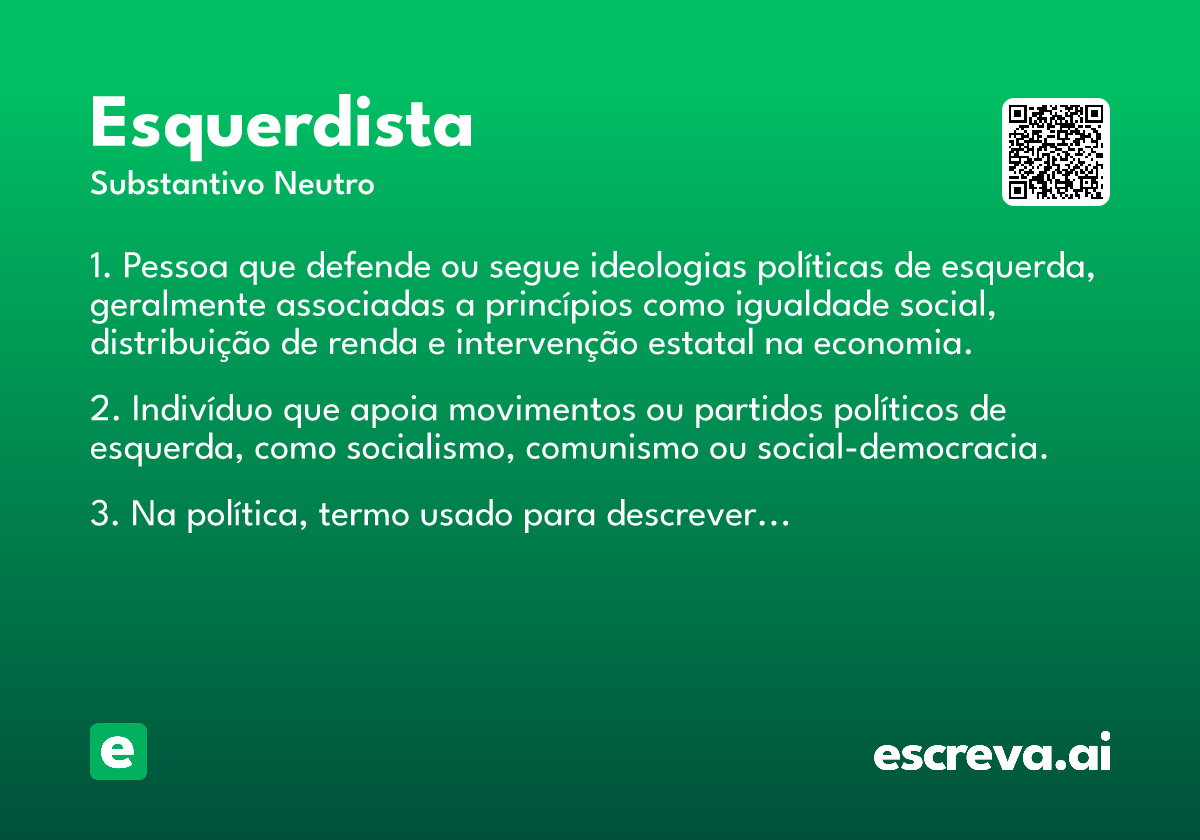 Esquerdista
Substantivo Neutro

1. Pessoa que defende ou segue ideologias políticas de esquerda, geralmente associadas a princípios como igualdade social, distribuição de renda e intervenção estatal na economia.

2. Indivíduo que apoia movimentos ou partidos políticos de esquerda, como socialismo, comunismo ou social-democracia.

3. Na política, termo usado para descrever…

e

escreva.ai